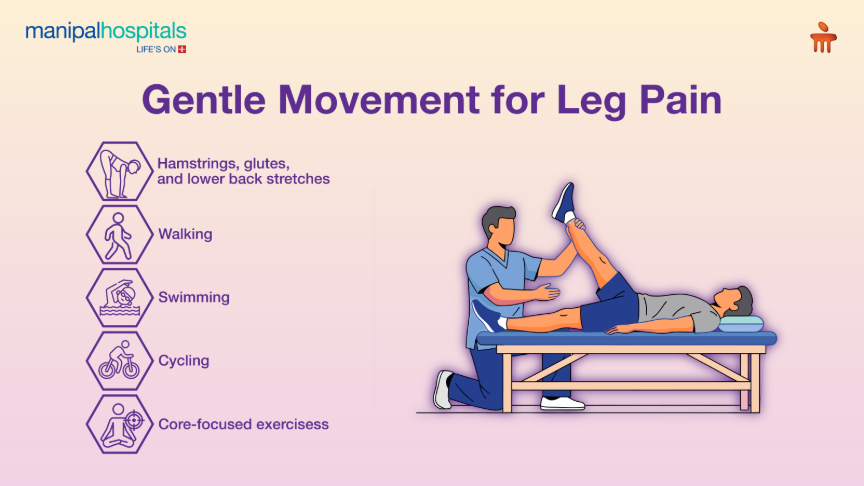 manipalhospitals
LIFE'S ON

Gentle Movement for Leg Pain

Hamstrings, glutes, and lower back stretches

Walking

Swimming

Cycling

Core-focused exercisess